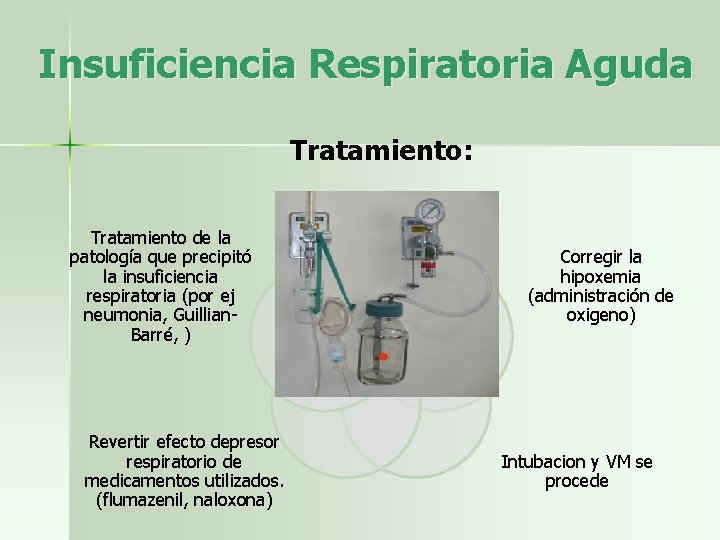 Insuficiencia Respiratoria Aguda

Tratamiento:

Tratamiento de la patología que precipitó la insuficiencia respiratoria (por ej neumonia, Guillian-Barré, )

Corregir la hipoxemia (administración de oxigeno)

Revertir efecto depresor respiratorio de medicamentos utilizados. (flumazenil, naloxona)

Intubacion y VM se procede